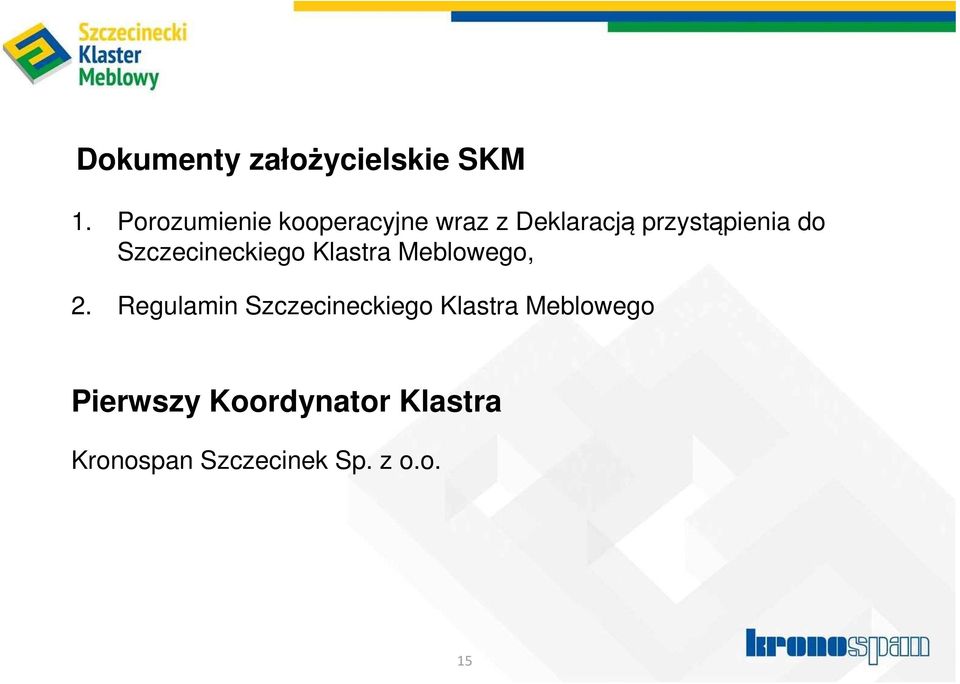 Szczecinecki Klaster Meblowy

Dokumenty założycielskie SKM

1. Porozumienie kooperacyjne wraz z Deklaracją przystąpienia do Szczecineckiego Klastra Meblowego,

2. Regulamin Szczecineckiego Klastra Meblowego

Pierwszy Koordynator Klastra

Kronospan Szczecinek Sp. z o.o.

15

kronospan